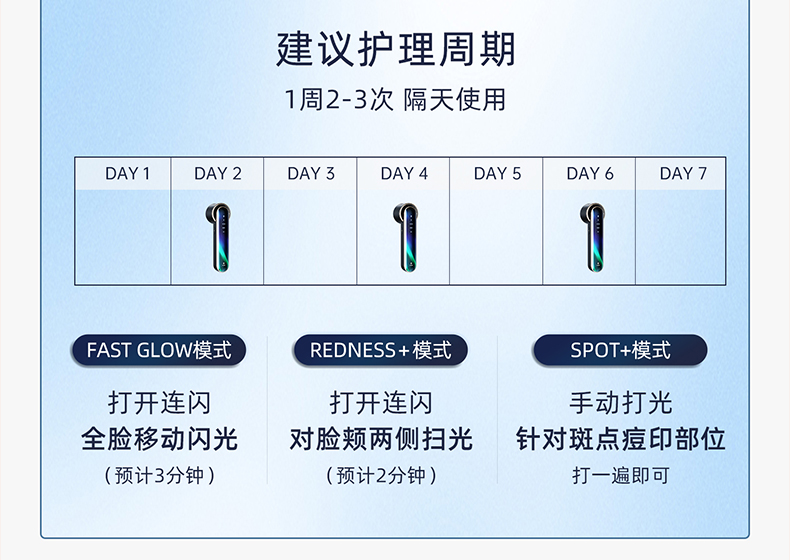 建议护理周期

1周2-3次 隔天使用

| DAY 1 | DAY 2 | DAY 3 | DAY 4 | DAY 5 | DAY 6 | DAY 7 |
|---|---|---|---|---|---|---|
| | | | | | | |

FAST GLOW模式

打开连闪
全脸移动闪光
（预计3分钟）

REDNESS+模式

打开连闪
对脸颊两侧扫光
（预计2分钟）

SPOT+模式

手动打光
针对斑点痘印部位
打一遍即可